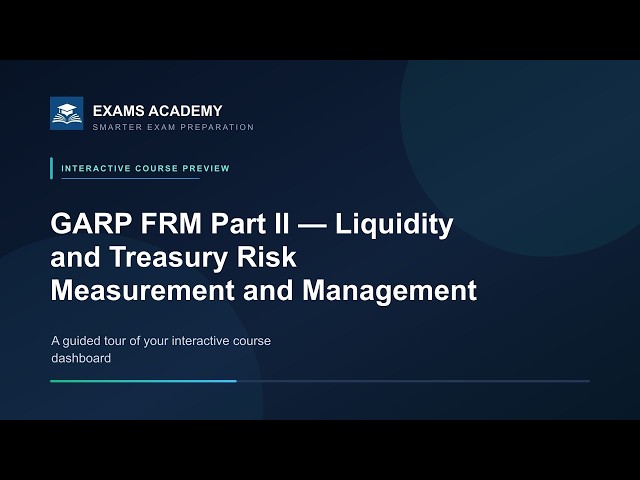 EXAMS ACADEMY
SMARTER EXAM PREPARATION

INTERACTIVE COURSE PREVIEW

GARP FRM Part II — Liquidity and Treasury Risk Measurement and Management

A guided tour of your interactive course dashboard